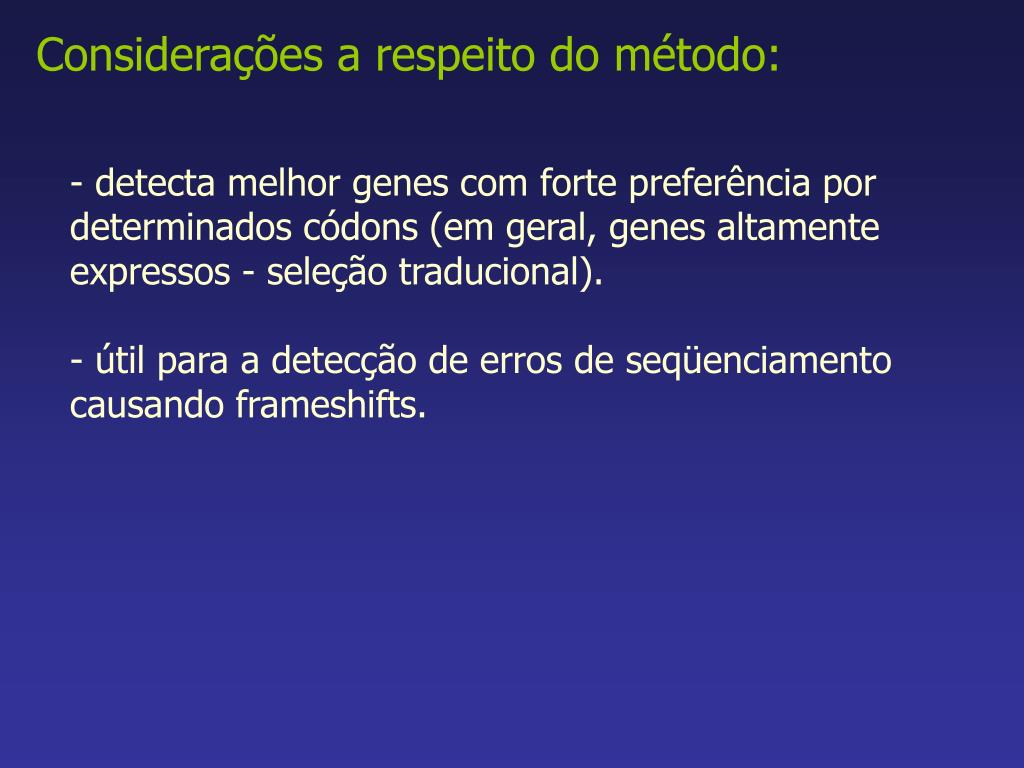 Considerações a respeito do método:

- detecta melhor genes com forte preferência por determinados códons (em geral, genes altamente expressos - seleção traducional).

- útil para a detecção de erros de seqüenciamento causando frameshifts.